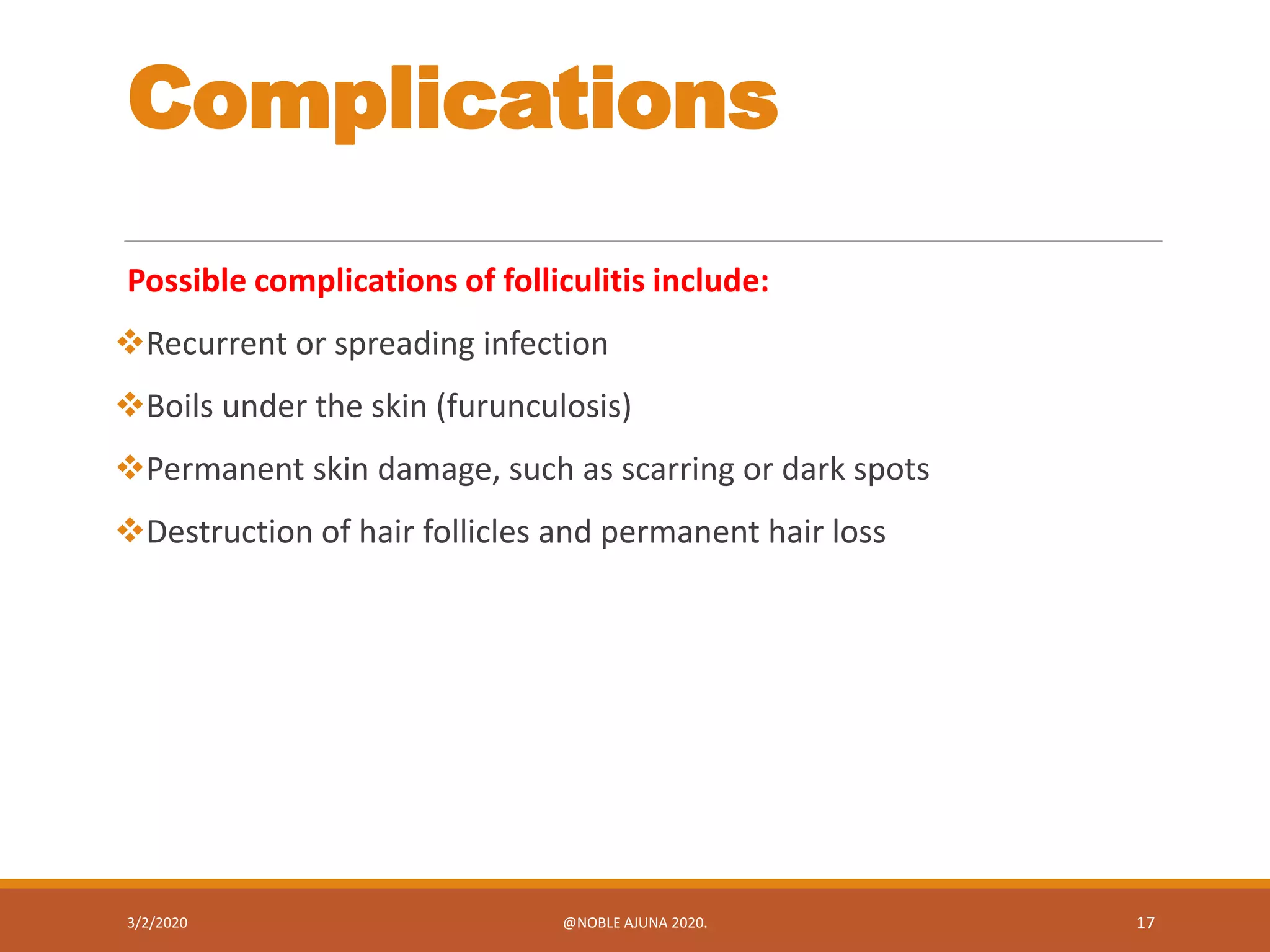 Complications

Possible complications of folliculitis include:

❖Recurrent or spreading infection

❖Boils under the skin (furunculosis)

❖Permanent skin damage, such as scarring or dark spots

❖Destruction of hair follicles and permanent hair loss

3/2/2020

@NOBLE AJUNA 2020.

17